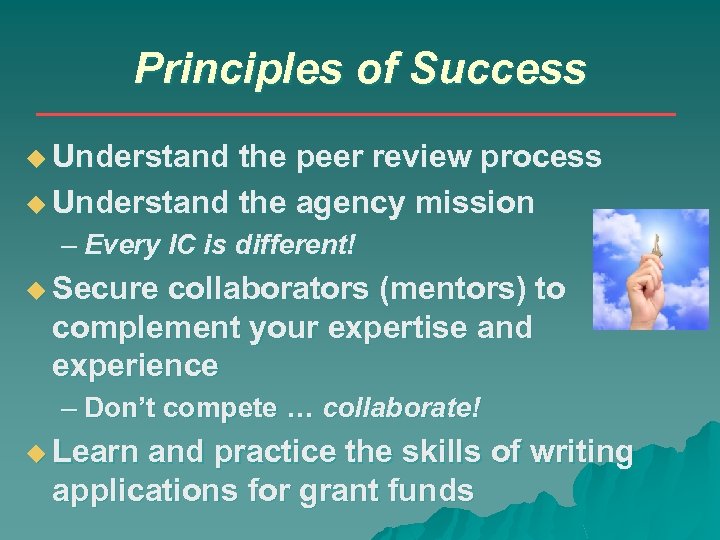 Principles of Success

◆ Understand the peer review process
◆ Understand the agency mission
– Every IC is different!
◆ Secure collaborators (mentors) to complement your expertise and experience
– Don't compete … collaborate!
◆ Learn and practice the skills of writing applications for grant funds